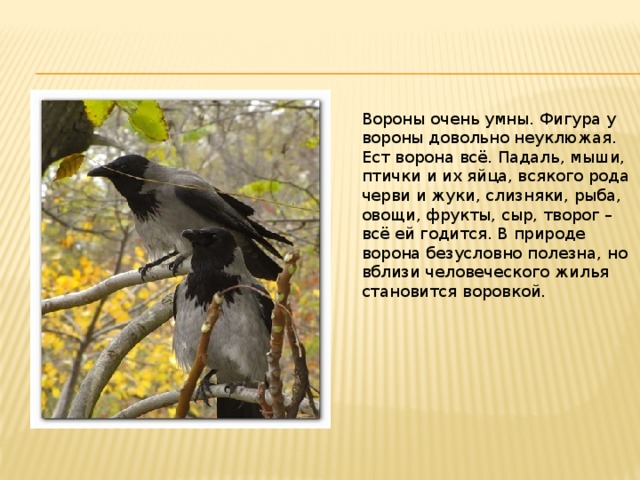 Вороны очень умны. Фигура у вороны довольно неуклюжая. Ест ворона всё. Падаль, мыши, птички и их яйца, всякого рода черви и жуки, слизняки, рыба, овощи, фрукты, сыр, творог – всё ей годится. В природе ворона безусловно полезна, но вблизи человеческого жилья становится воровкой.